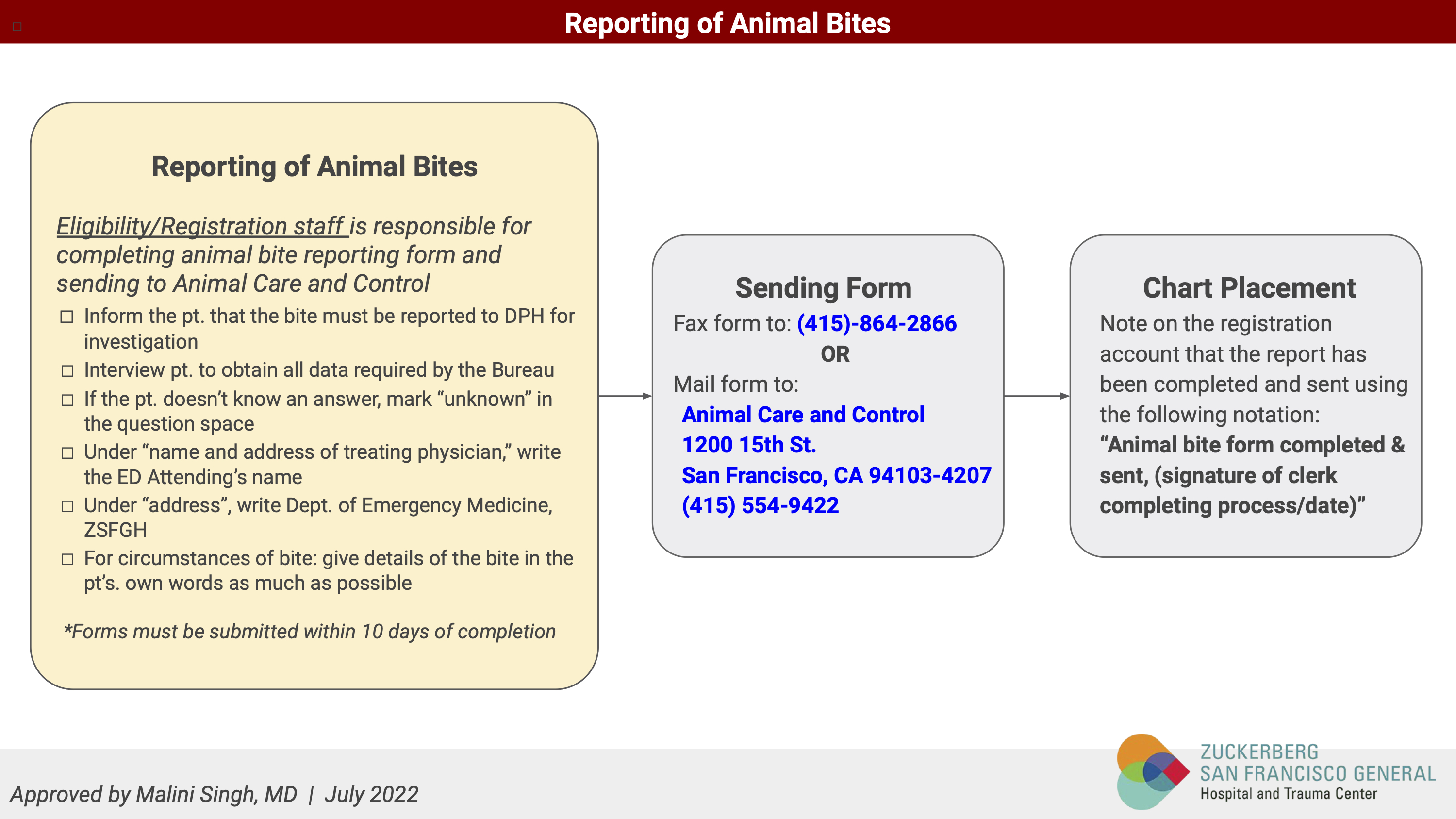 Reporting of Animal Bites

Reporting of Animal Bites

Eligibility/Registration staff is responsible for completing animal bite reporting form and sending to Animal Care and Control

☐ Inform the pt. that the bite must be reported to DPH for investigation
☐ Interview pt. to obtain all data required by the Bureau
☐ If the pt. doesn't know an answer, mark "unknown" in the question space
☐ Under "name and address of treating physician," write the ED Attending's name
☐ Under "address", write Dept. of Emergency Medicine, ZSFGH
☐ For circumstances of bite: give details of the bite in the pt's. own words as much as possible

*Forms must be submitted within 10 days of completion

Sending Form
Fax form to: (415)-864-2866
OR
Mail form to:
Animal Care and Control
1200 15th St.
San Francisco, CA 94103-4207
(415) 554-9422

Chart Placement
Note on the registration account that the report has been completed and sent using the following notation:
"Animal bite form completed & sent, (signature of clerk completing process/date)"

Approved by Malini Singh, MD | July 2022

ZUCKERBERG
SAN FRANCISCO GENERAL
Hospital and Trauma Center